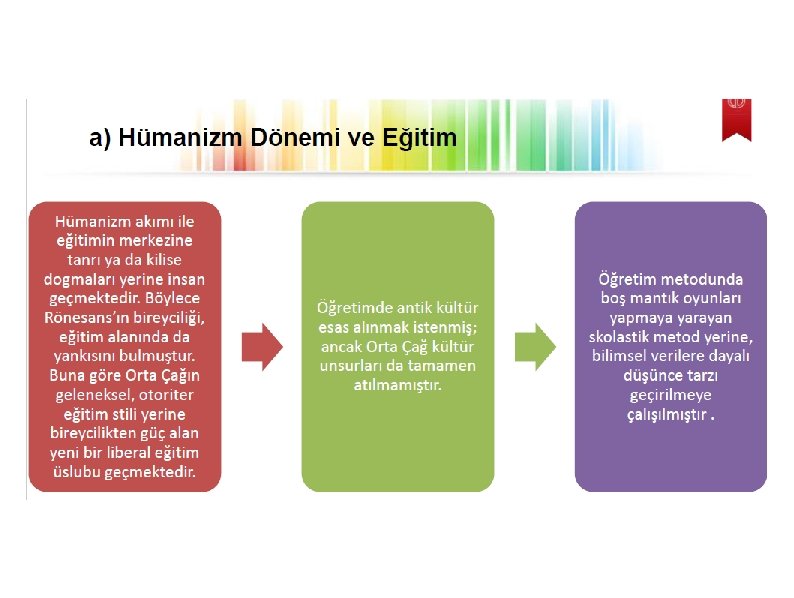 a) Hümanizm Dönemi ve Eğitim

Hümanizm akımı ile eğitimin merkezine tanrı ya da kilise dogmaları yerine insan geçmektedir. Böylece Rönesans'ın bireyciliği, eğitim alanında da yankısını bulmuştur. Buna göre Orta Çağın geleneksel, otoriter eğitim stili yerine bireycilikten güç alan yeni bir liberal eğitim üslubu geçmektedir.

Öğretimde antik kültür esas alınmak istenmiş; ancak Orta Çağ kültür unsurları da tamamen atılmamıştır.

Öğretim metodunda boş mantık oyunları yapmaya yarayan skolastik metod yerine, bilimsel verilere dayalı düşünce tarzı geçirilmeye çalışılmıştır .